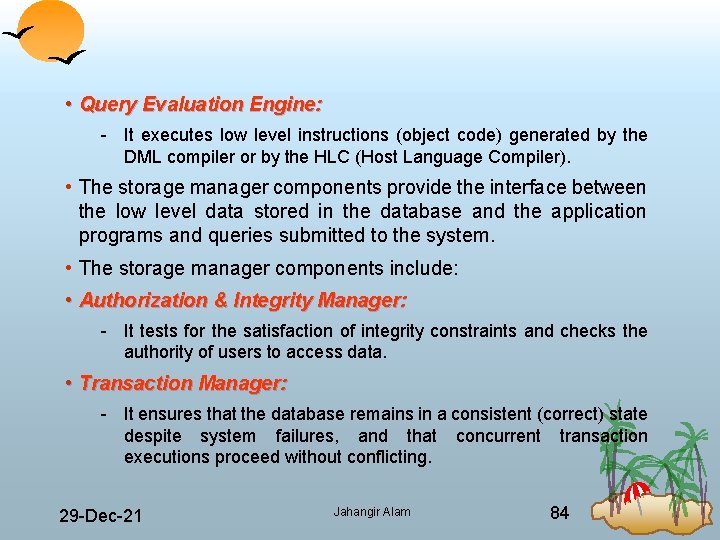 • Query Evaluation Engine:

- It executes low level instructions (object code) generated by the DML compiler or by the HLC (Host Language Compiler).

• The storage manager components provide the interface between the low level data stored in the database and the application programs and queries submitted to the system.

• The storage manager components include:

• Authorization & Integrity Manager:

- It tests for the satisfaction of integrity constraints and checks the authority of users to access data.

• Transaction Manager:

- It ensures that the database remains in a consistent (correct) state despite system failures, and that concurrent transaction executions proceed without conflicting.

29-Dec-21

Jahangir Alam

84